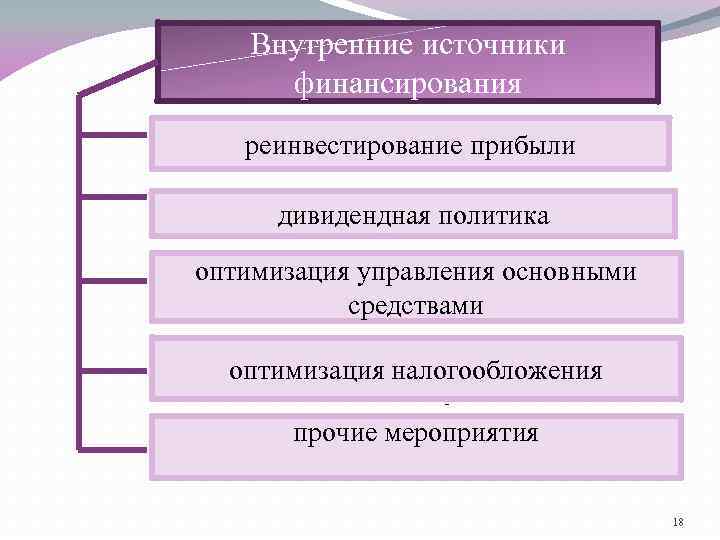 Внутренние источники финансирования

реинвестирование прибыли

дивидендная политика

оптимизация управления основными средствами

оптимизация налогообложения

прочие мероприятия

18